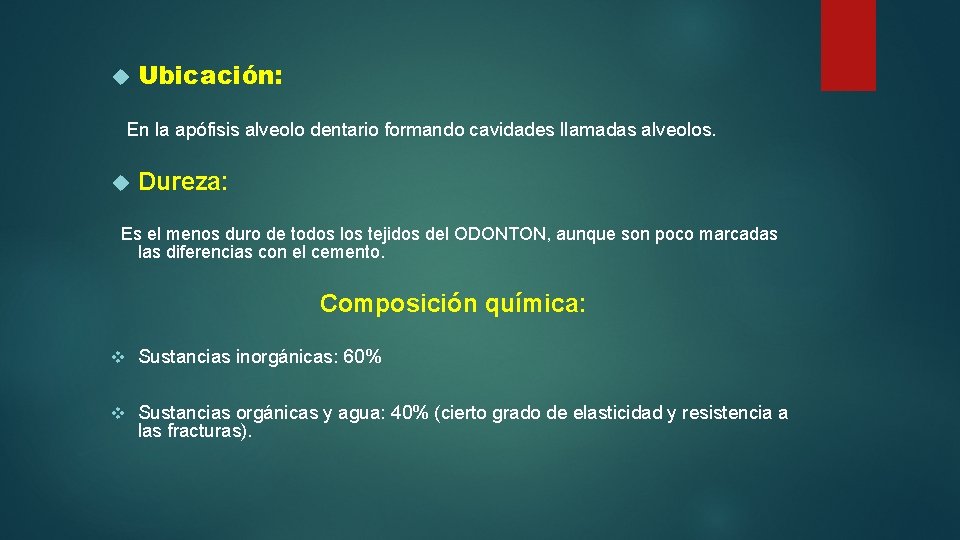 Ubicación:

En la apófisis alveolo dentario formando cavidades llamadas alveolos.

Dureza:

Es el menos duro de todos los tejidos del ODONTON, aunque son poco marcadas las diferencias con el cemento.

Composición química:

Sustancias inorgánicas: 60%

Sustancias orgánicas y agua: 40% (cierto grado de elasticidad y resistencia a las fracturas).